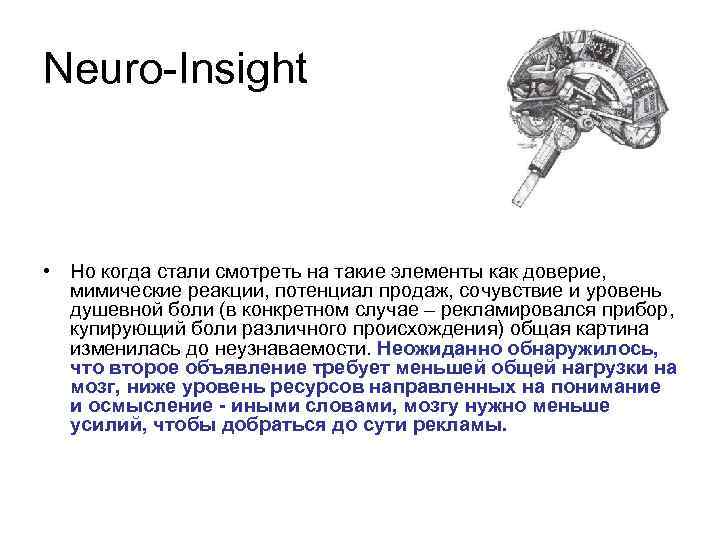 Neuro-Insight

• Но когда стали смотреть на такие элементы как доверие, мимические реакции, потенциал продаж, сочувствие и уровень душевной боли (в конкретном случае – рекламировался прибор, купирующий боли различного происхождения) общая картина изменилась до неузнаваемости. Неожиданно обнаружилось, что второе объявление требует меньшей общей нагрузки на мозг, ниже уровень ресурсов направленных на понимание и осмысление - иными словами, мозгу нужно меньше усилий, чтобы добраться до сути рекламы.